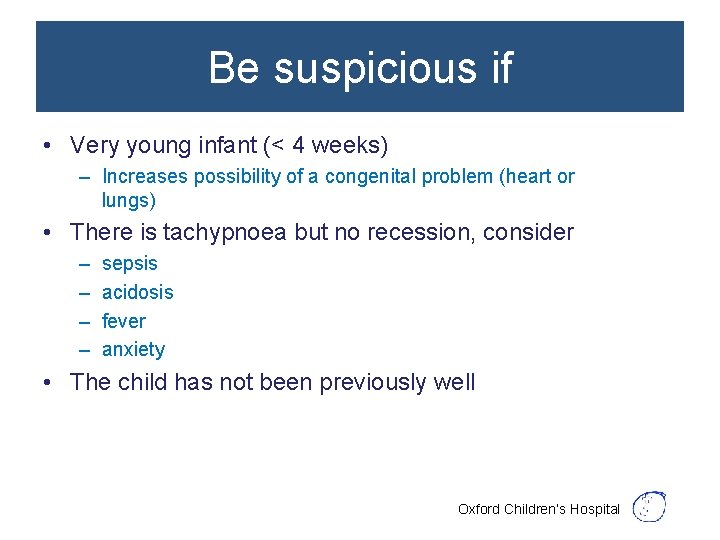 Be suspicious if

• Very young infant (< 4 weeks)
– Increases possibility of a congenital problem (heart or lungs)

• There is tachypnoea but no recession, consider
– sepsis
– acidosis
– fever
– anxiety

• The child has not been previously well

Oxford Children's Hospital